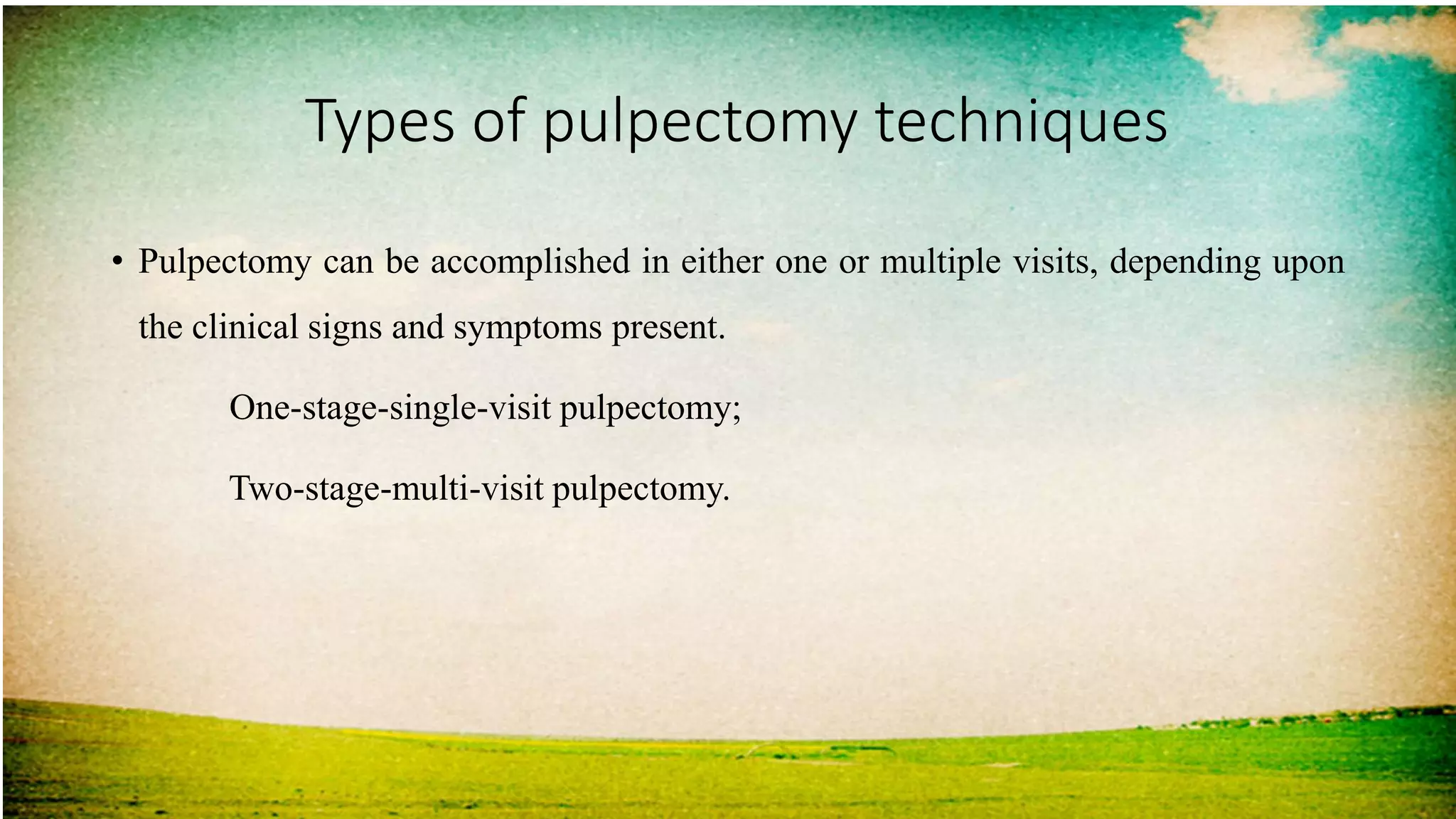 Types of pulpectomy techniques

• Pulpectomy can be accomplished in either one or multiple visits, depending upon the clinical signs and symptoms present.

One-stage-single-visit pulpectomy;

Two-stage-multi-visit pulpectomy.